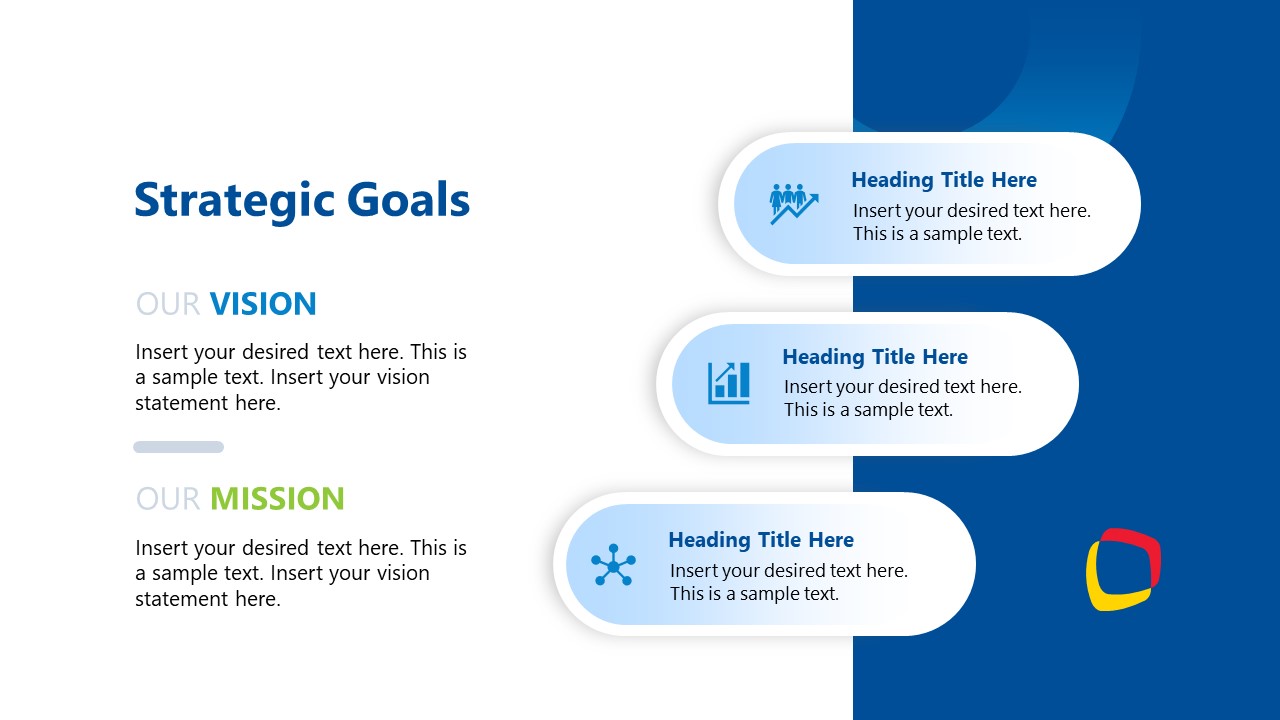 Strategic Goals

OUR VISION

Insert your desired text here. This is a sample text. Insert your vision statement here.

OUR MISSION

Insert your desired text here. This is a sample text. Insert your vision statement here.

Heading Title Here

Insert your desired text here. This is a sample text.

Heading Title Here

Insert your desired text here. This is a sample text.

Heading Title Here

Insert your desired text here. This is a sample text.